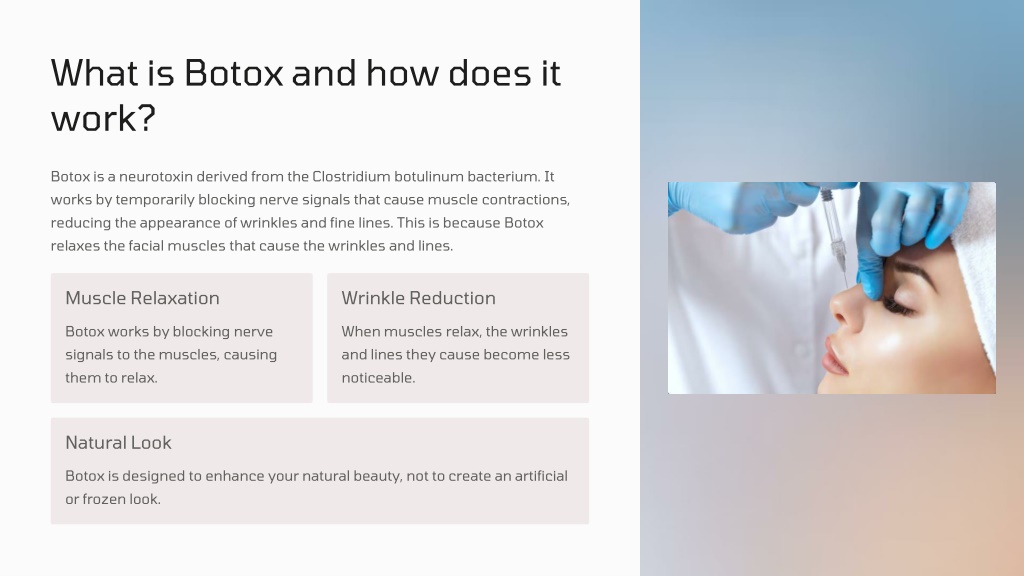 What is Botox and how does it work?

Botox is a neurotoxin derived from the Clostridium botulinum bacterium. It works by temporarily blocking nerve signals that cause muscle contractions, reducing the appearance of wrinkles and fine lines. This is because Botox relaxes the facial muscles that cause the wrinkles and lines.

Muscle Relaxation

Botox works by blocking nerve signals to the muscles, causing them to relax.

Wrinkle Reduction

When muscles relax, the wrinkles and lines they cause become less noticeable.

Natural Look

Botox is designed to enhance your natural beauty, not to create an artificial or frozen look.